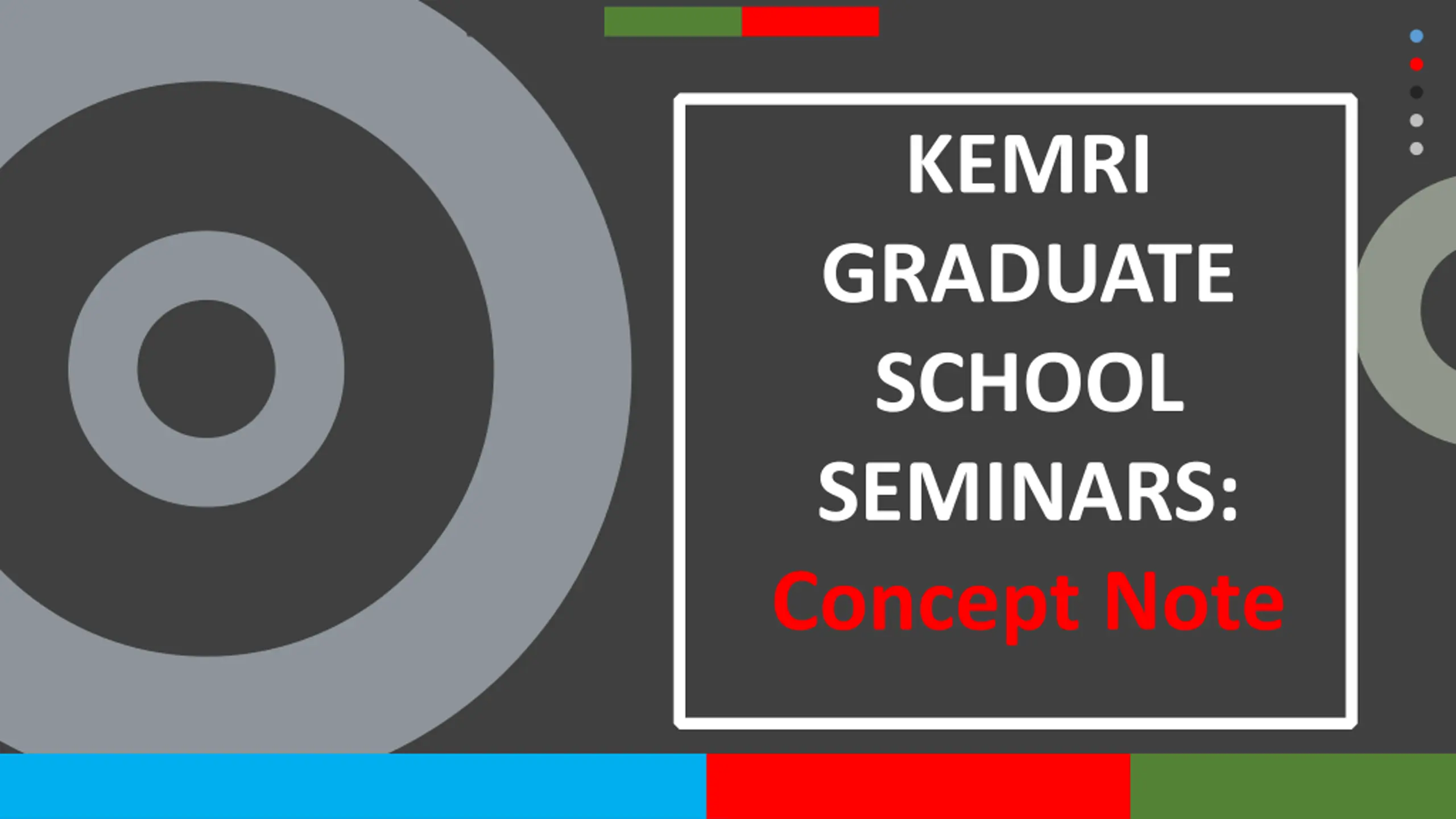 KEMRI GRADUATE SCHOOL SEMINARS:

Concept Note